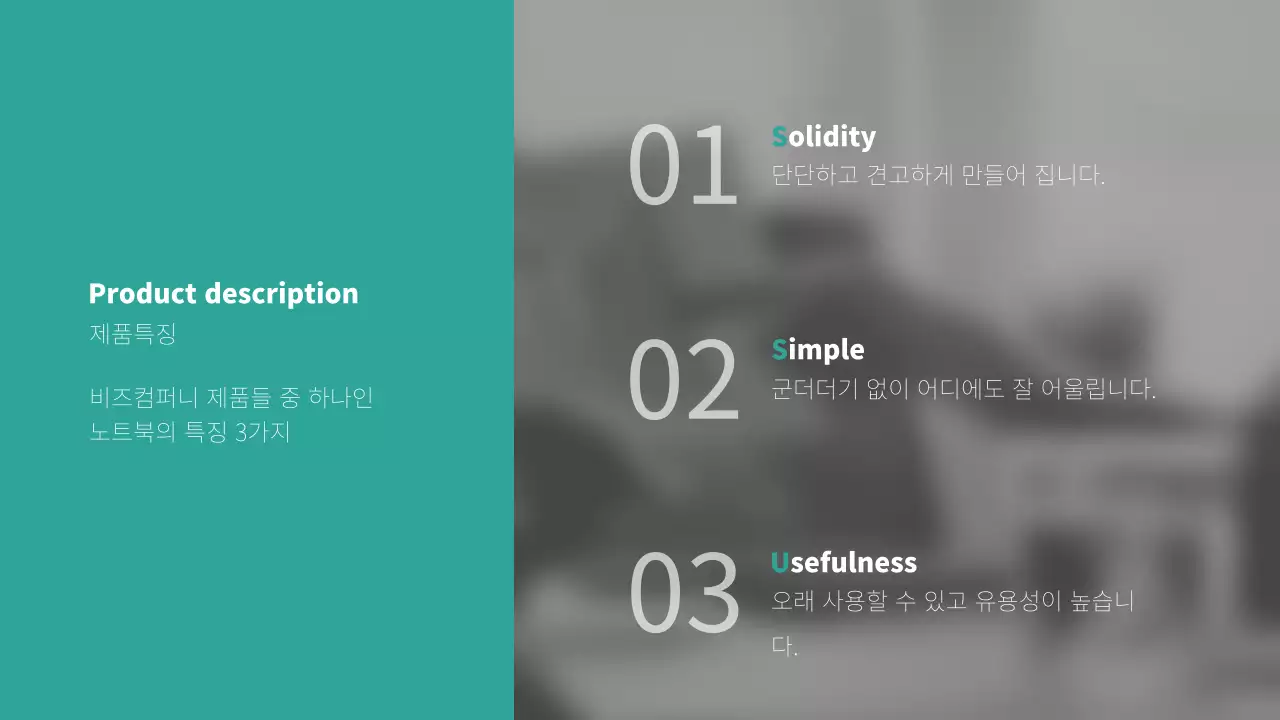 Product description
제품특징

비즈컴퍼니 제품들 중 하나인
노트북의 특징 3가지

01
Solidity
단단하고 견고하게 만들어 집니다.

02
Simple
군더더기 없이 어디에도 잘 어울립니다.

03
Usefulness
오래 사용할 수 있고 유용성이 높습니다.